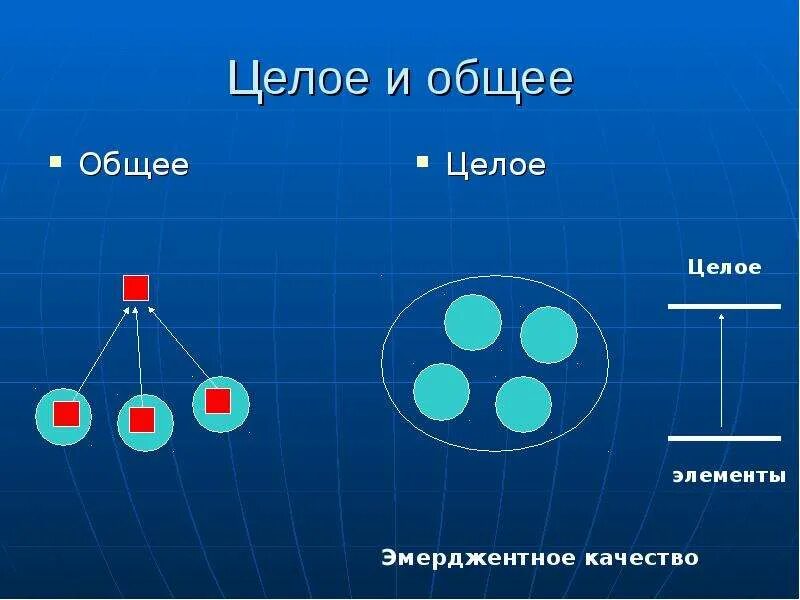 Целое и общее

▪ Общее

▪ Целое

Целое

элементы

Эмерджентное качество